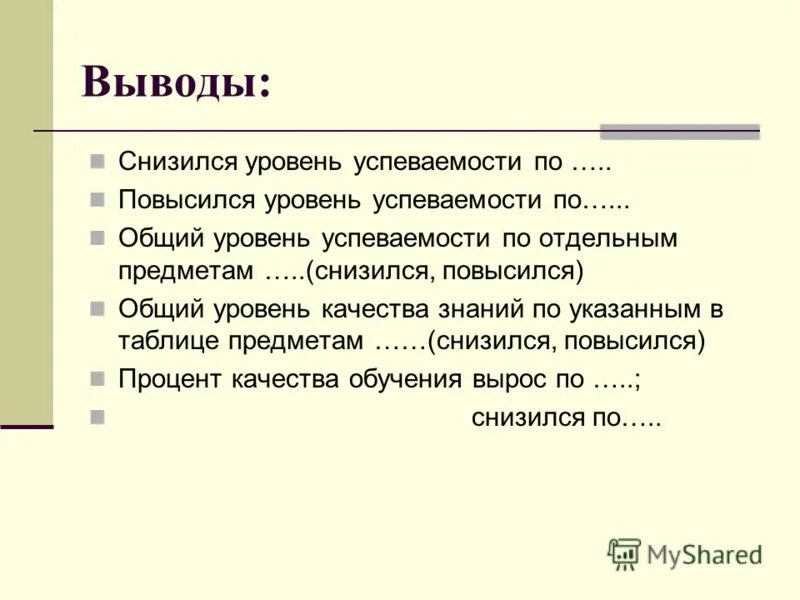 Выводы:

Снизился уровень успеваемости по …..

Повысился уровень успеваемости по…...

Общий уровень успеваемости по отдельным предметам …..(снизился, повысился)

Общий уровень качества знаний по указанным в таблице предметам ……(снизился, повысился)

Процент качества обучения вырос по …..;

снизился по…..

MyShared